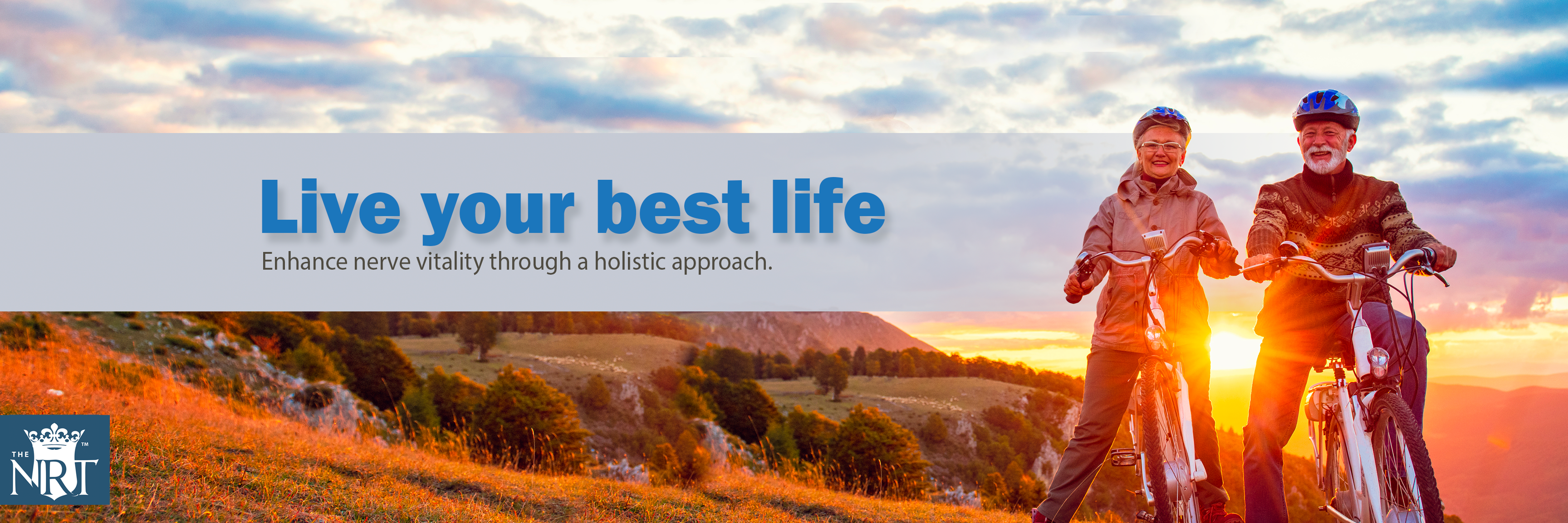 Live your best life

Enhance nerve vitality through a holistic approach.

THE NRT ™